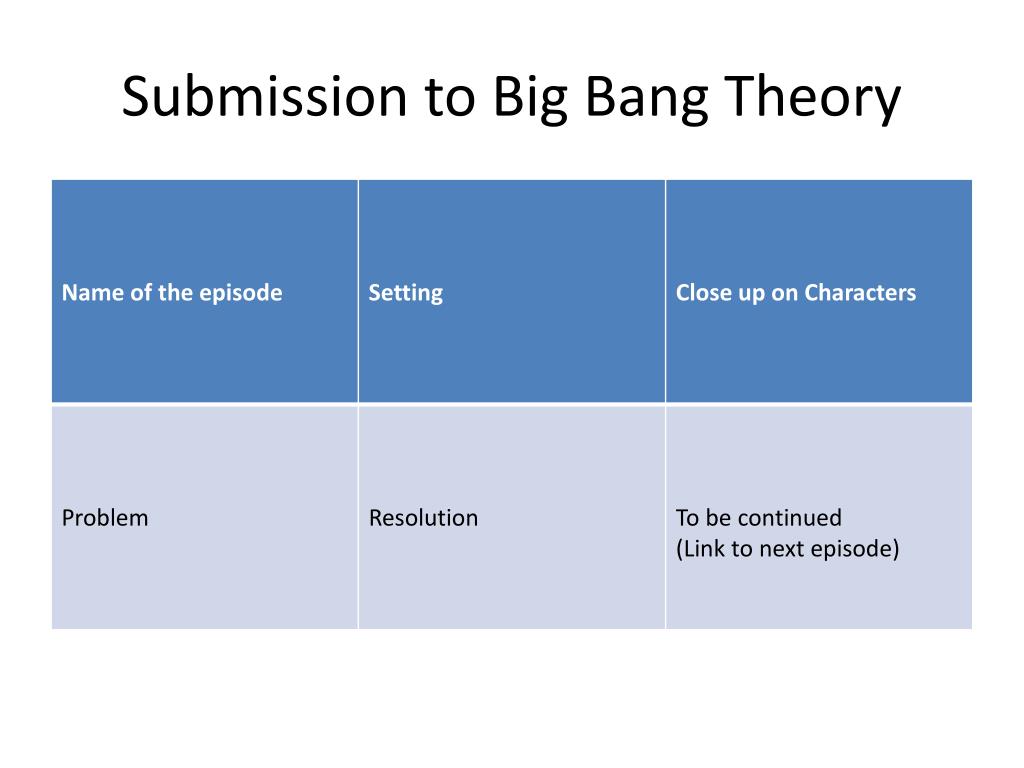 Submission to Big Bang Theory

| Name of the episode | Setting | Close up on Characters |
|---|---|---|
| Problem | Resolution | To be continued (Link to next episode) |